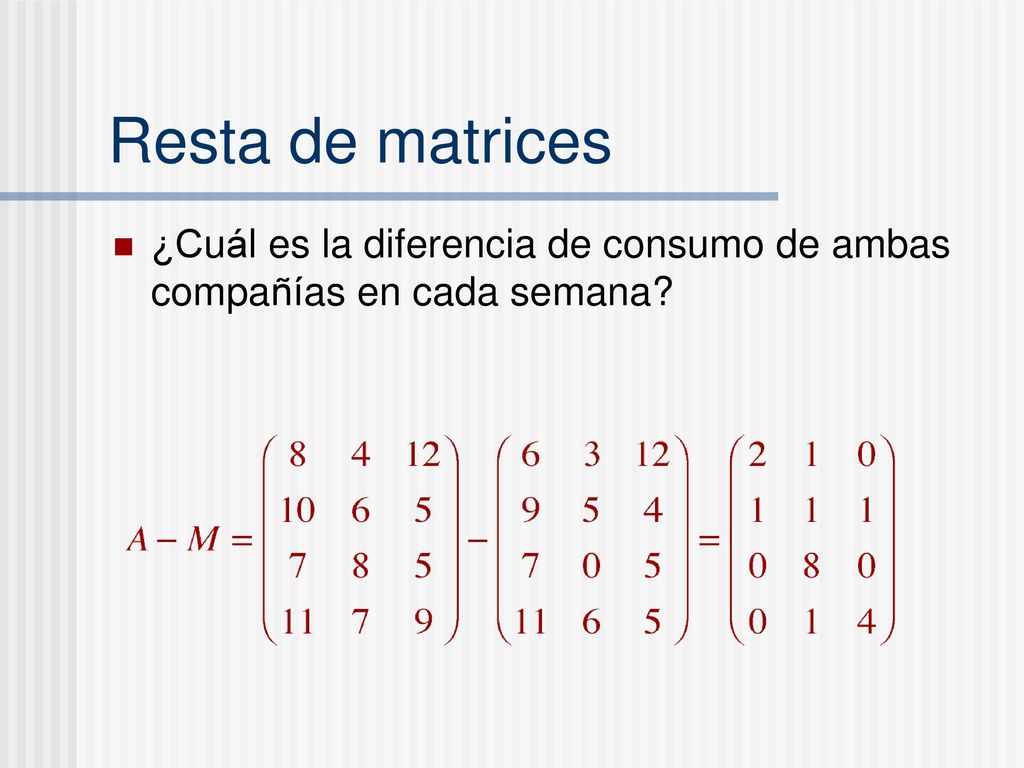 Resta de matrices

¿Cuál es la diferencia de consumo de ambas compañías en cada semana?

$A - M = \begin{pmatrix} 8 & 4 & 12 \\ 10 & 6 & 5 \\ 7 & 8 & 5 \\ 11 & 7 & 9 \end{pmatrix} - \begin{pmatrix} 6 & 3 & 12 \\ 9 & 5 & 4 \\ 7 & 0 & 5 \\ 11 & 6 & 5 \end{pmatrix} = \begin{pmatrix} 2 & 1 & 0 \\ 1 & 1 & 1 \\ 0 & 8 & 0 \\ 0 & 1 & 4 \end{pmatrix}$